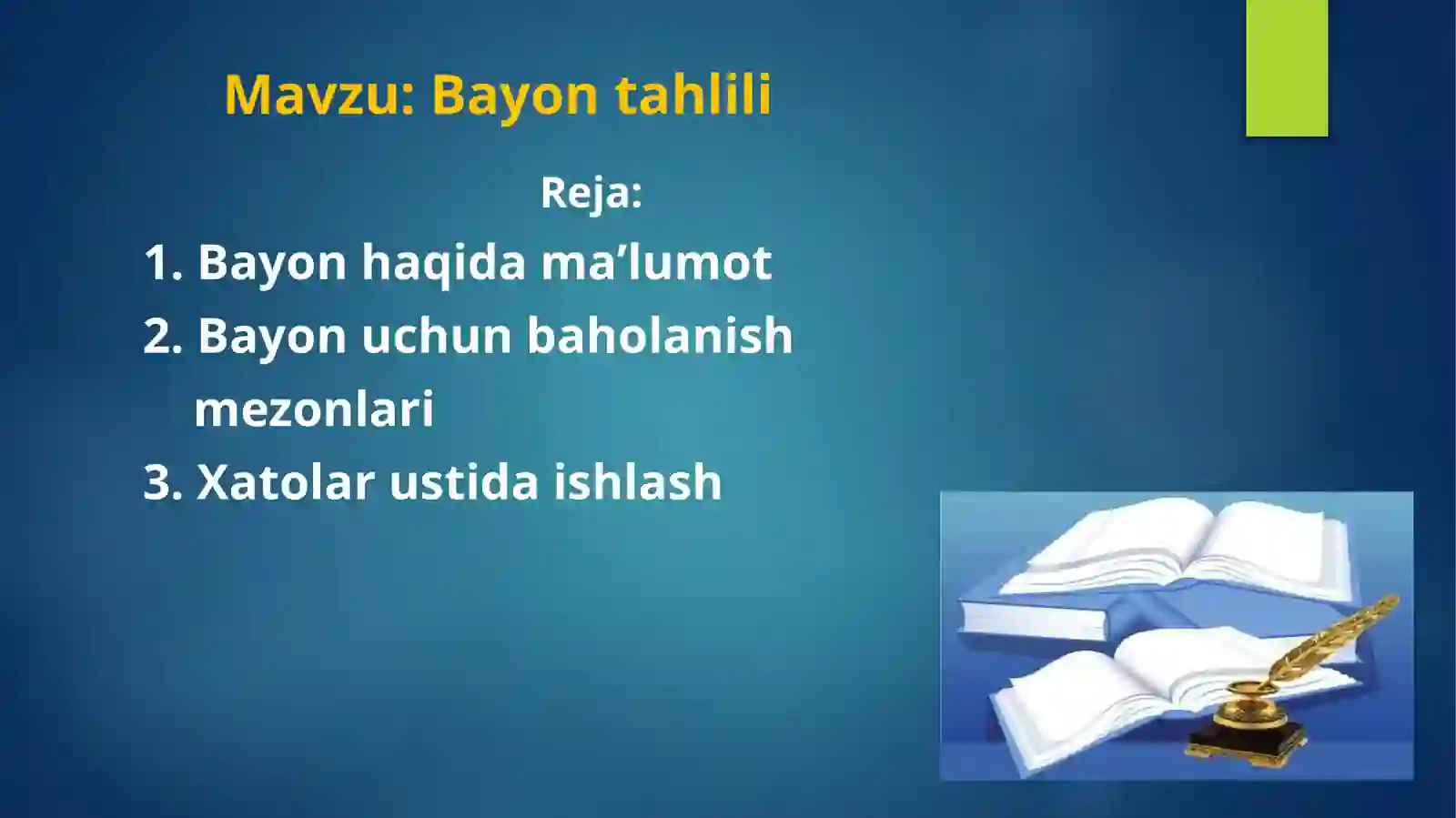 Mavzu: Bayon tahlili

Reja:

1. Bayon haqida ma’lumot
2. Bayon uchun baholanish mezonlari
3. Xatolar ustida ishlash